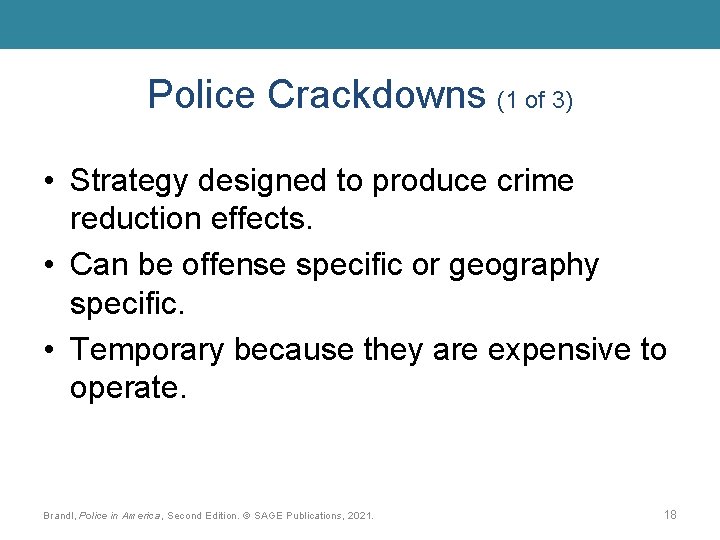 Police Crackdowns (1 of 3)

• Strategy designed to produce crime reduction effects.

• Can be offense specific or geography specific.

• Temporary because they are expensive to operate.

Brandl, Police in America, Second Edition. © SAGE Publications, 2021.

18